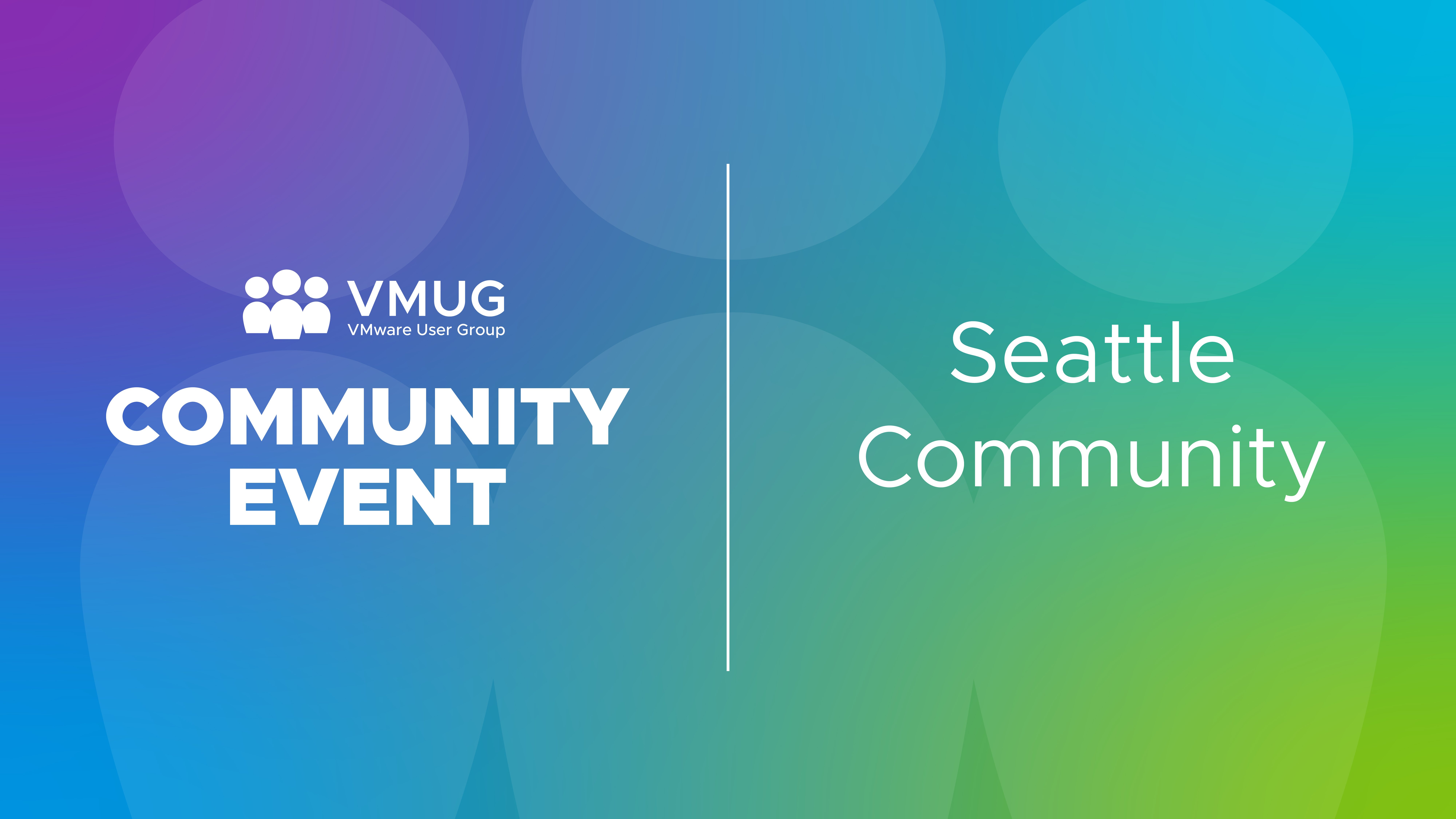 VMUG
VMware User Group

COMMUNITY EVENT

Seattle Community